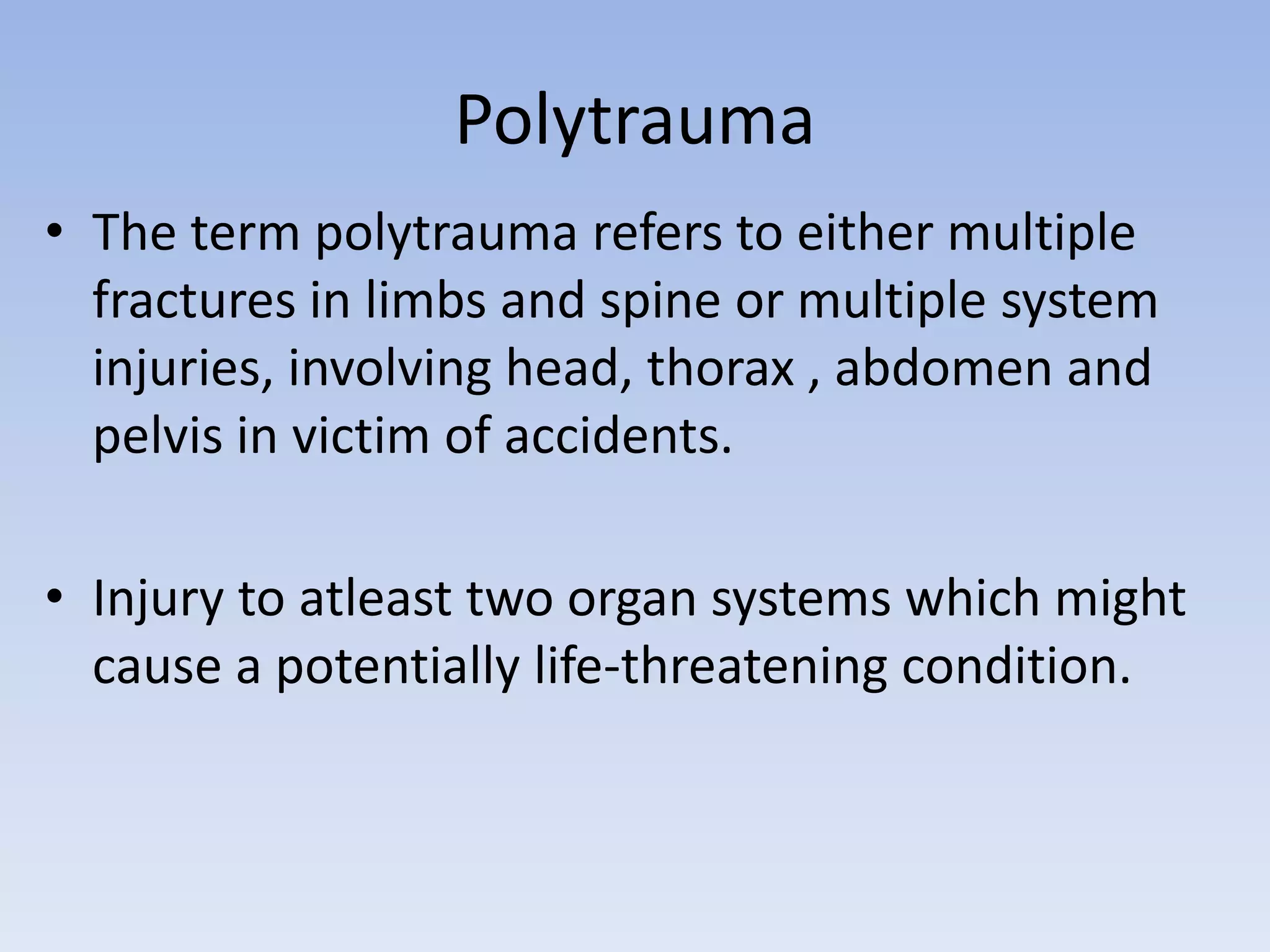 Polytrauma

• The term polytrauma refers to either multiple fractures in limbs and spine or multiple system injuries, involving head, thorax , abdomen and pelvis in victim of accidents.

• Injury to atleast two organ systems which might cause a potentially life-threatening condition.